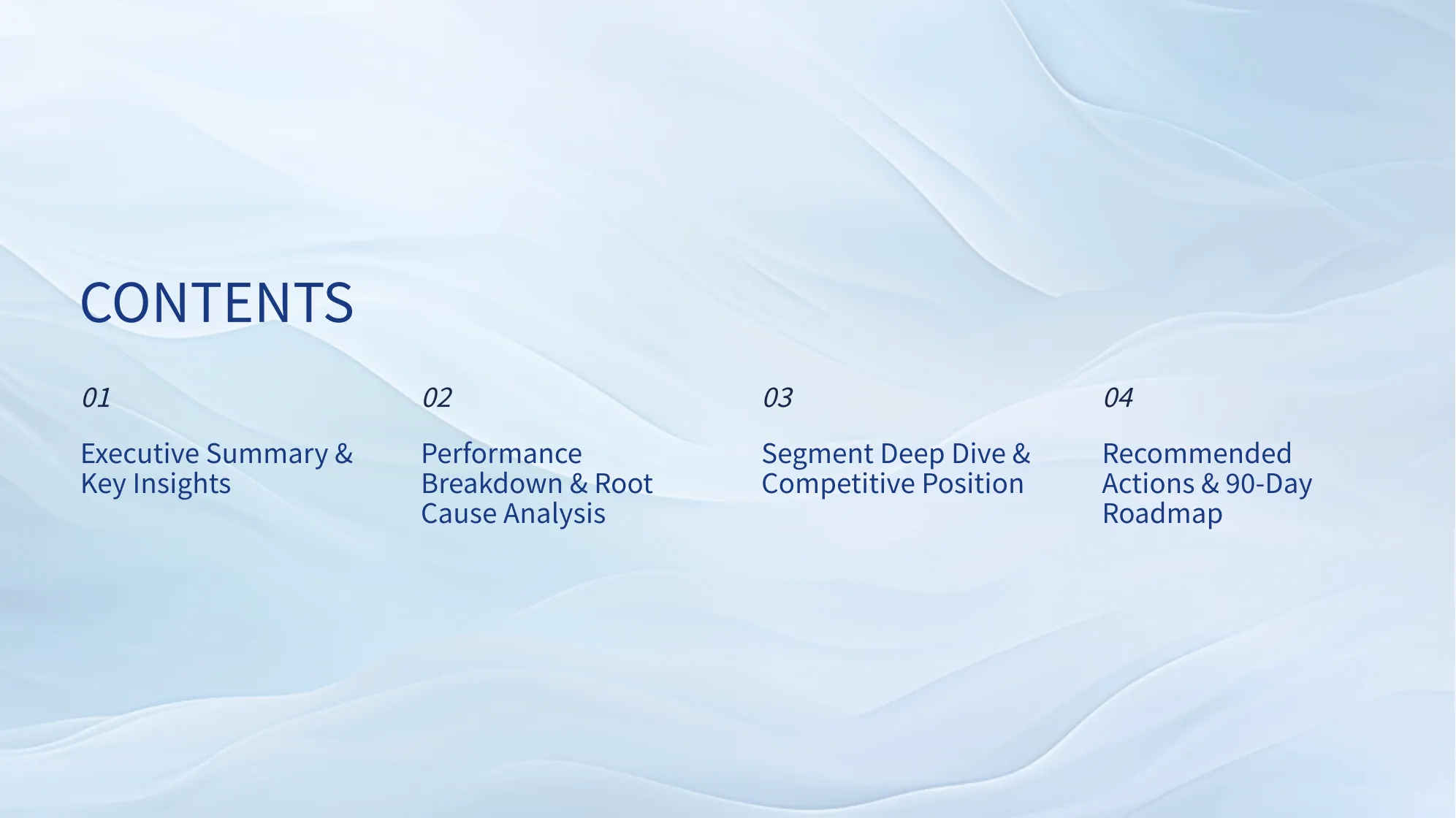 CONTENTS

01

Executive Summary & Key Insights

02

Performance Breakdown & Root Cause Analysis

03

Segment Deep Dive & Competitive Position

04

Recommended Actions & 90-Day Roadmap